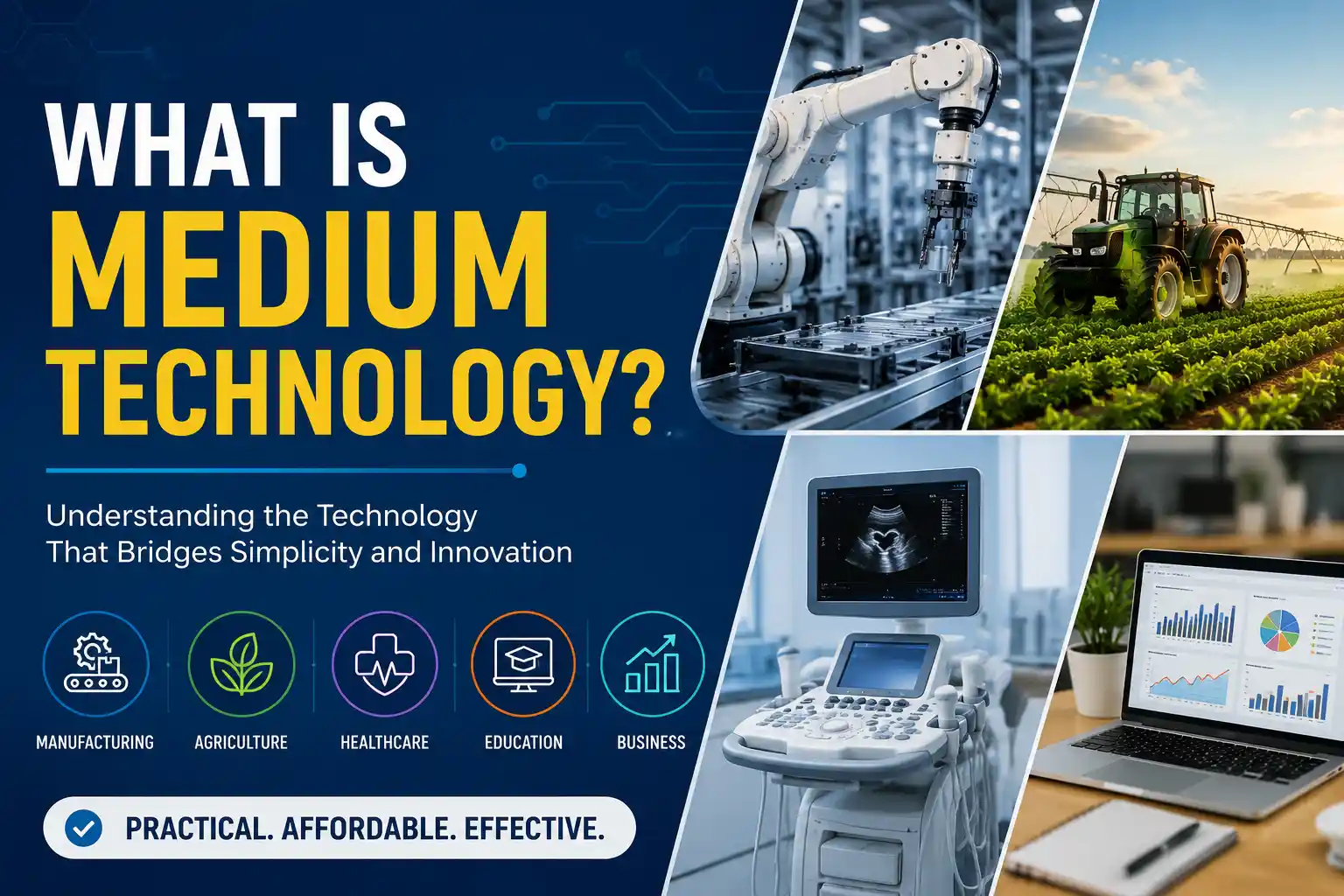 WHAT IS MEDIUM TECHNOLOGY?

Understanding the Technology That Bridges Simplicity and Innovation

MANUFACTURING
AGRICULTURE
HEALTHCARE
EDUCATION
BUSINESS

PRACTICAL. AFFORDABLE. EFFECTIVE.